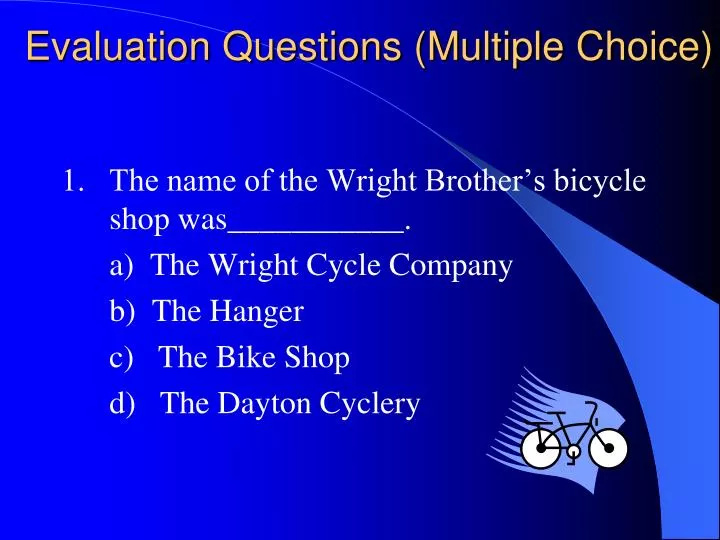 Evaluation Questions (Multiple Choice)

1. The name of the Wright Brother’s bicycle shop was___________.

a) The Wright Cycle Company

b) The Hanger

c) The Bike Shop

d) The Dayton Cyclery